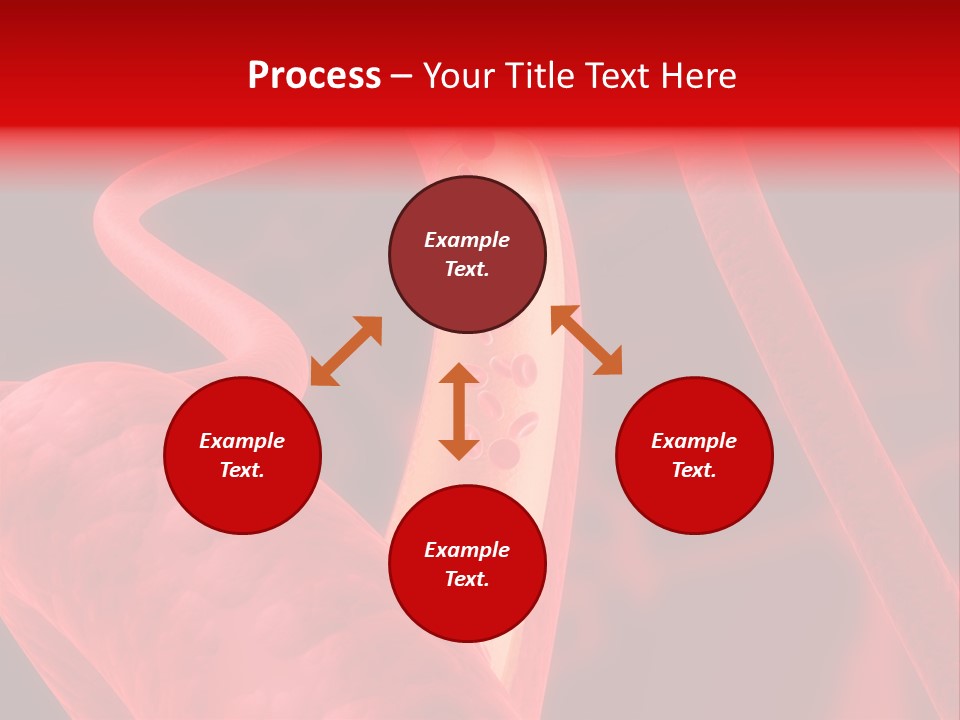 Process – Your Title Text Here

Example Text.

Example Text.

Example Text.

Example Text.